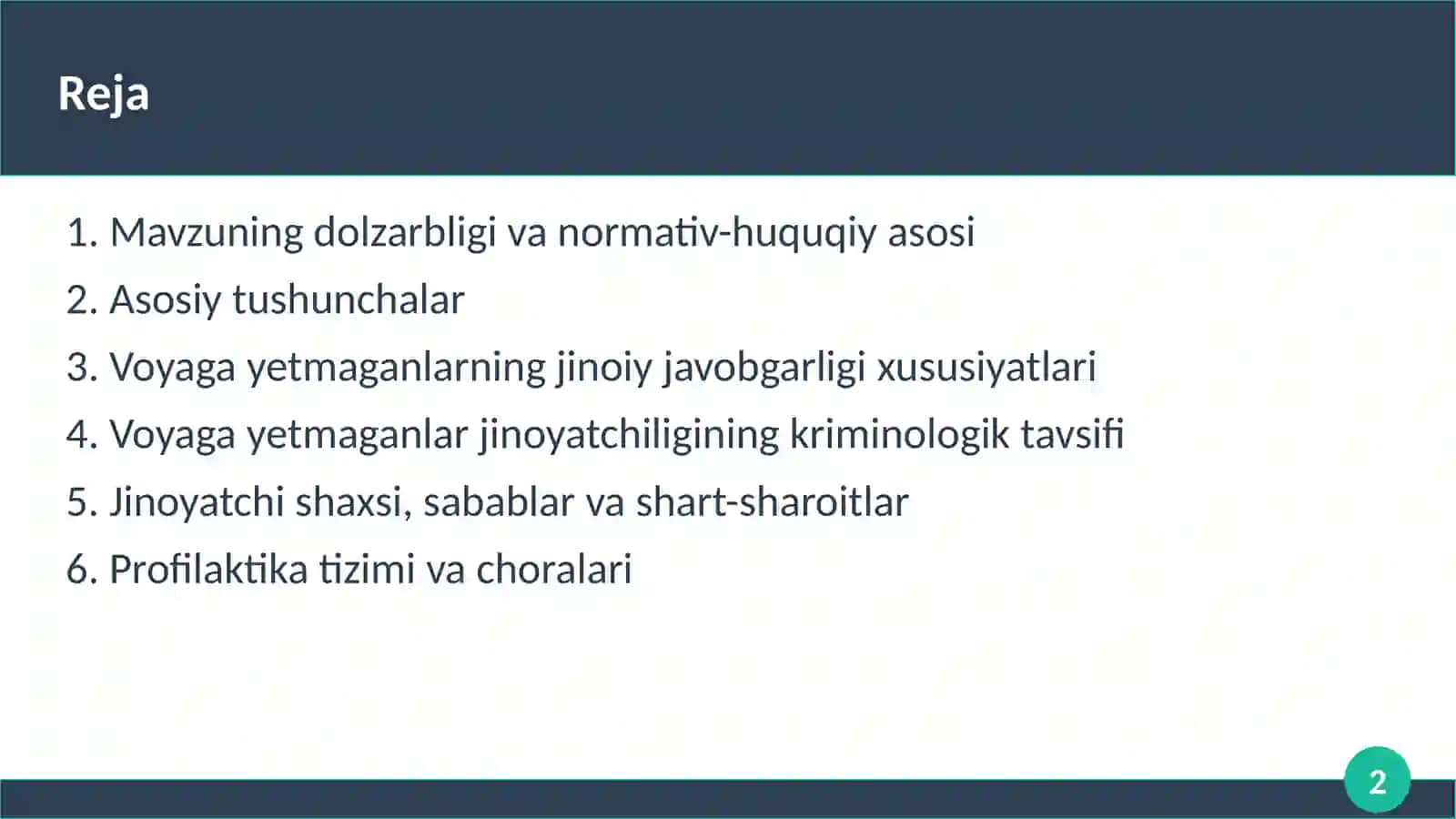 Reja

1. Mavzuning dolzarbligi va normativ-huquqiy asosi
2. Asosiy tushunchalar
3. Voyaga yetmaganlarning jinoiy javobgarligi xususiyatlari
4. Voyaga yetmaganlar jinoyatchiligining kriminologik tavsifi
5. Jinoyatchi shaxsi, sabablar va shart-sharoitlar
6. Profilaktika tizimi va choralari

2